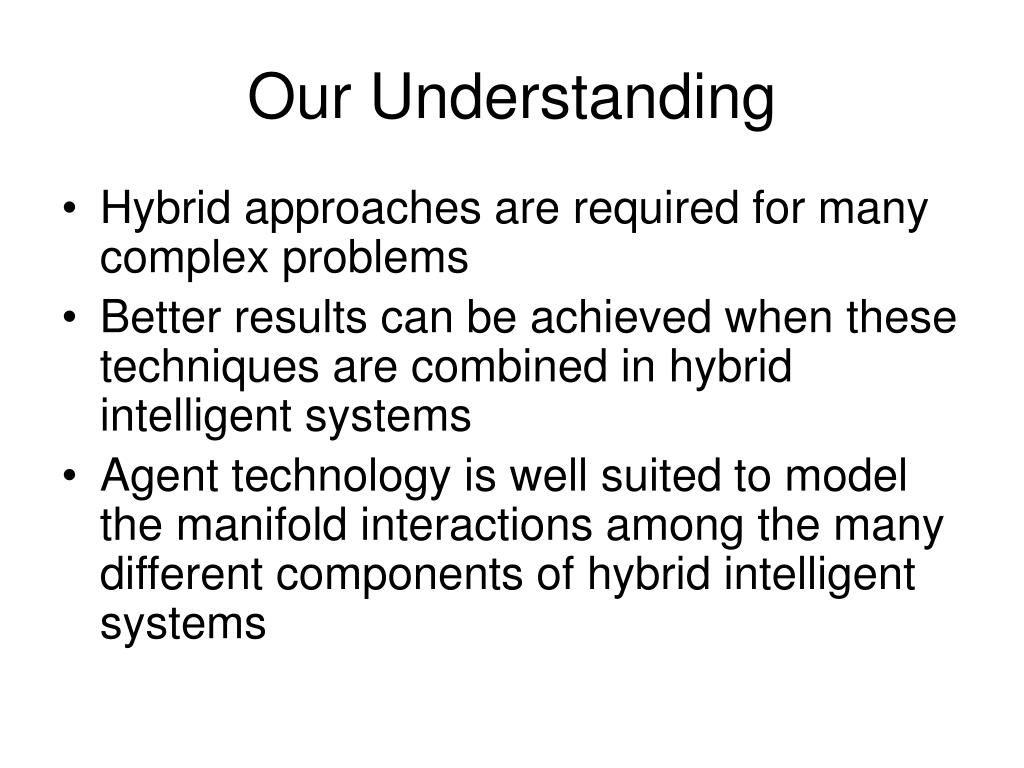 Our Understanding

• Hybrid approaches are required for many complex problems
• Better results can be achieved when these techniques are combined in hybrid intelligent systems
• Agent technology is well suited to model the manifold interactions among the many different components of hybrid intelligent systems